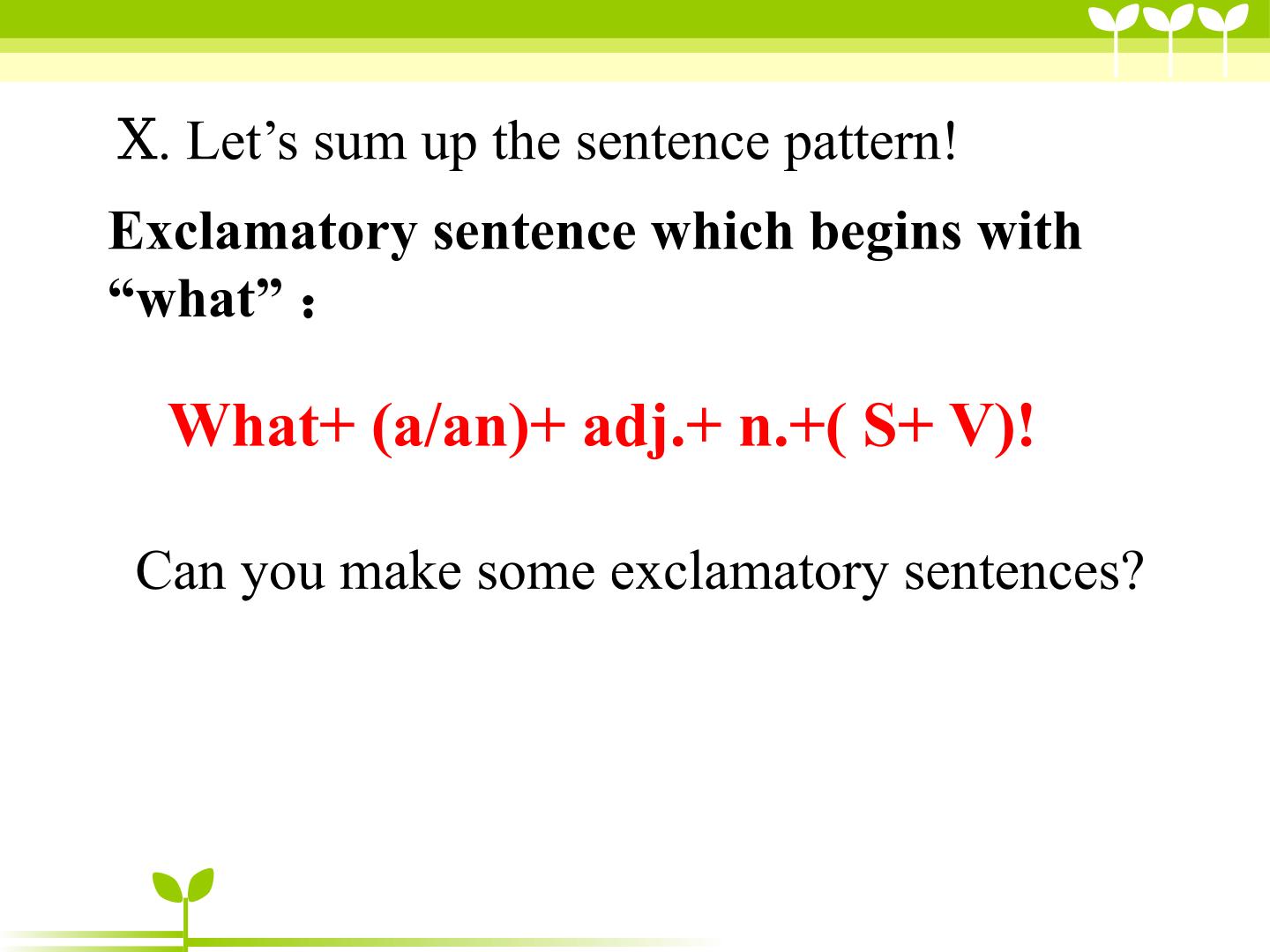 X. Let's sum up the sentence pattern!

Exclamatory sentence which begins with "what" ：

What+ (a/an)+ adj.+ n.+( S+ V)!

Can you make some exclamatory sentences?